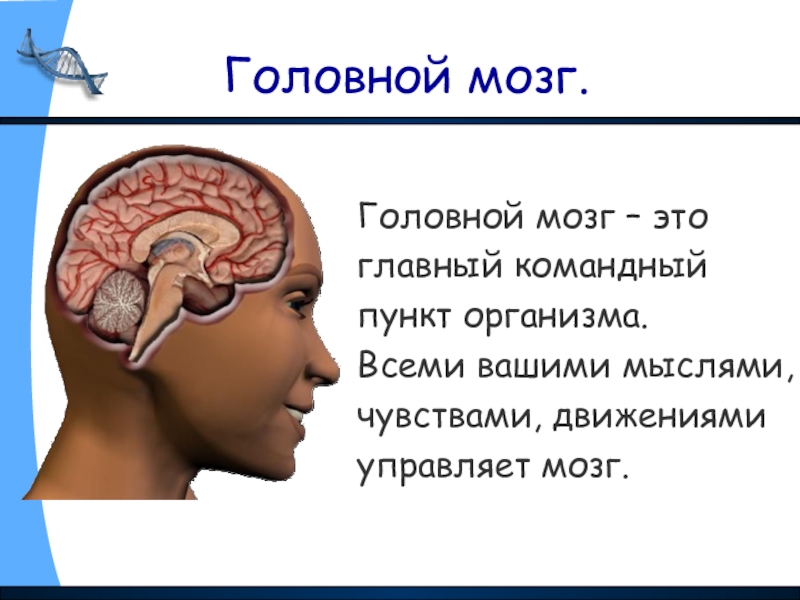 Головной мозг.

Головной мозг – это главный командный пункт организма. Всеми вашими мыслями, чувствами, движениями управляет мозг.